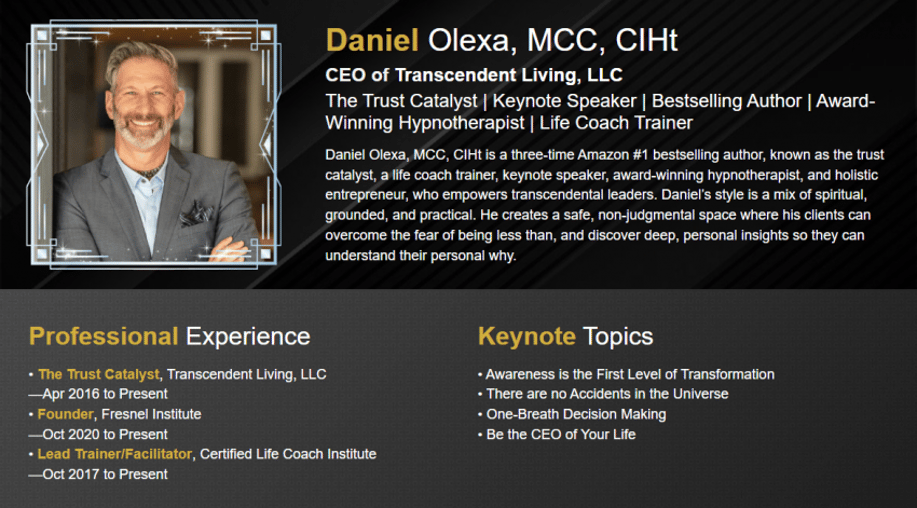 Daniel Olexa, MCC, CIHt

CEO of Transcendent Living, LLC

The Trust Catalyst | Keynote Speaker | Bestselling Author | Award-Winning Hypnotherapist | Life Coach Trainer

Daniel Olexa, MCC, CIHt is a three-time Amazon #1 bestselling author, known as the trust catalyst, a life coach trainer, keynote speaker, award-winning hypnotherapist, and holistic entrepreneur, who empowers transcendental leaders. Daniel's style is a mix of spiritual, grounded, and practical. He creates a safe, non-judgmental space where his clients can overcome the fear of being less than, and discover deep, personal insights so they can understand their personal why.

Professional Experience

• The Trust Catalyst, Transcendent Living, LLC
—Apr 2016 to Present
• Founder, Fresnel Institute
—Oct 2020 to Present
• Lead Trainer/Facilitator, Certified Life Coach Institute
—Oct 2017 to Present

Keynote Topics

• Awareness is the First Level of Transformation
• There are no Accidents in the Universe
• One-Breath Decision Making
• Be the CEO of Your Life